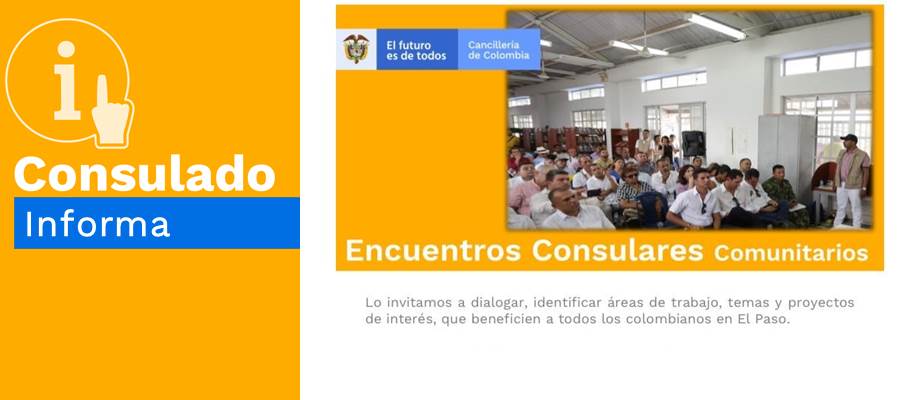 i

Consulado
Informa

El futuro es de todos
Cancillería de Colombia

Encuentros Consulares Comunitarios

Lo invitamos a dialogar, identificar áreas de trabajo, temas y proyectos de interés, que beneficien a todos los colombianos en El Paso.